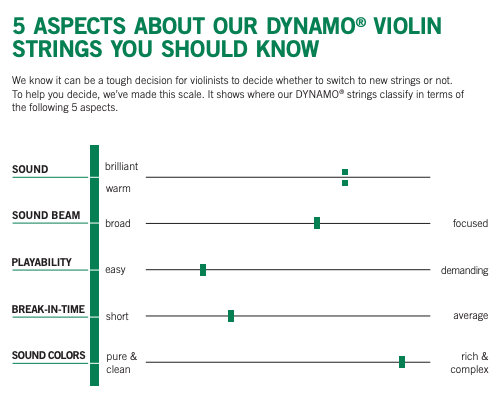 5 ASPECTS ABOUT OUR DYNAMO® VIOLIN STRINGS YOU SHOULD KNOW

We know it can be a tough decision for violinists to decide whether to switch to new strings or not. To help you decide, we've made this scale. It shows where our DYNAMO® strings classify in terms of the following 5 aspects.

SOUND
brilliant
warm

SOUND BEAM
broad
focused

PLAYABILITY
easy
demanding

BREAK-IN-TIME
short
average

SOUND COLORS
pure & clean
rich & complex